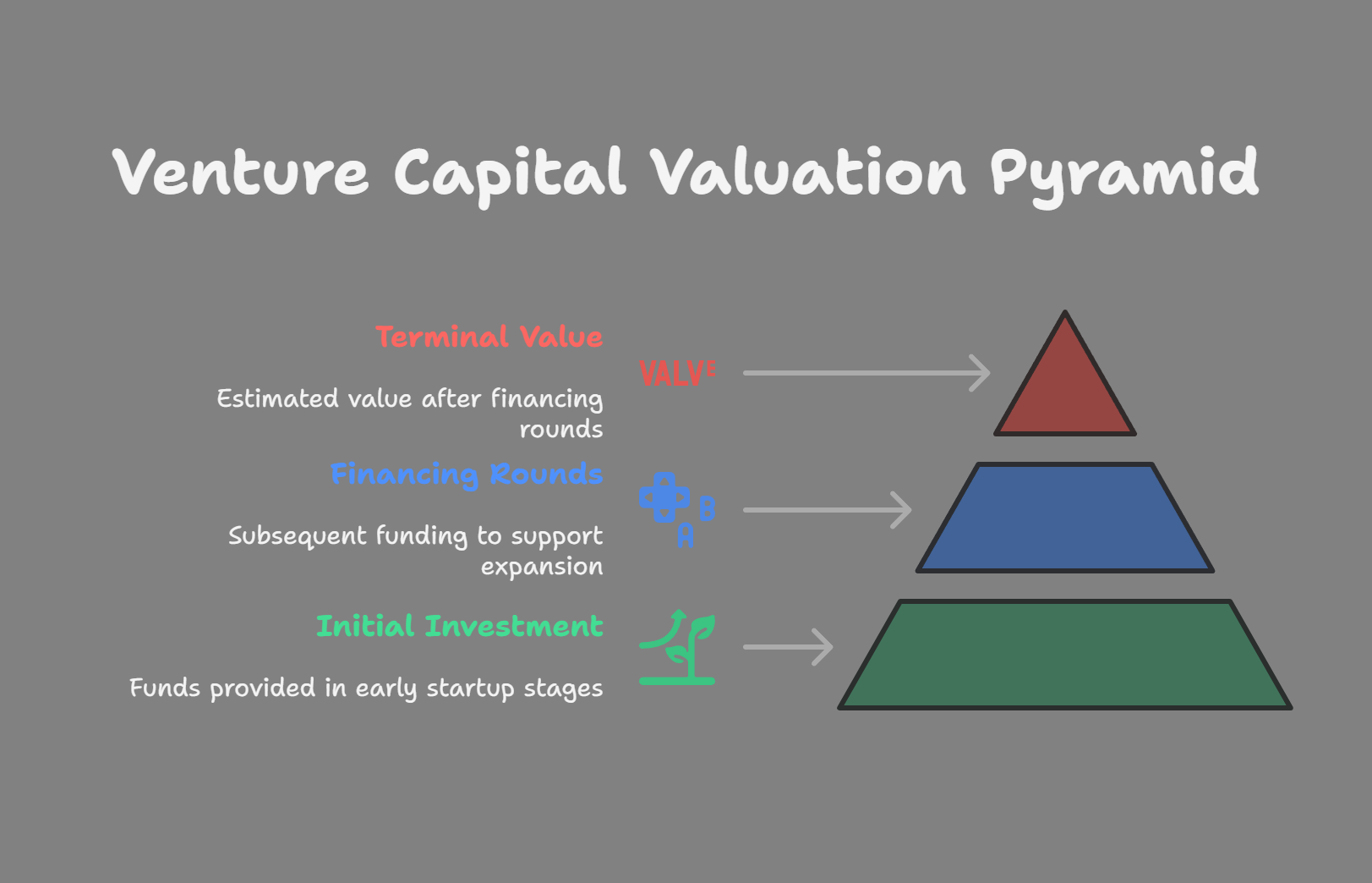 Venture Capital Valuation Pyramid

Terminal Value

Estimated value after financing rounds

VALVE

Financing Rounds

Subsequent funding to support expansion

B
A

Initial Investment

Funds provided in early startup stages